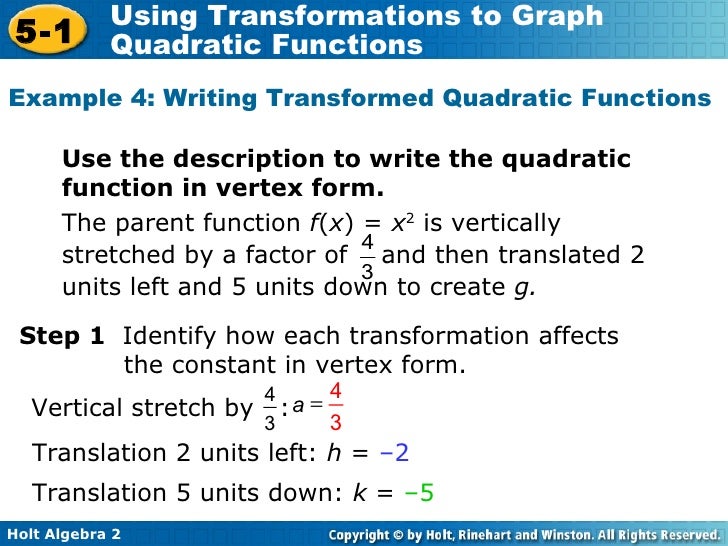 5-1 Using Transformations to Graph Quadratic Functions

Example 4: Writing Transformed Quadratic Functions

Use the description to write the quadratic function in vertex form.

The parent function $f(x) = x^2$ is vertically stretched by a factor of $\frac{4}{3}$ and then translated 2 units left and 5 units down to create $g$.

Step 1 Identify how each transformation affects the constant in vertex form.

Vertical stretch by $\frac{4}{3}$: $a = \frac{4}{3}$

Translation 2 units left: $h = -2$

Translation 5 units down: $k = -5$

Holt Algebra 2

Copyright © by Holt, Rinehart and Winston. All Rights Reserved.